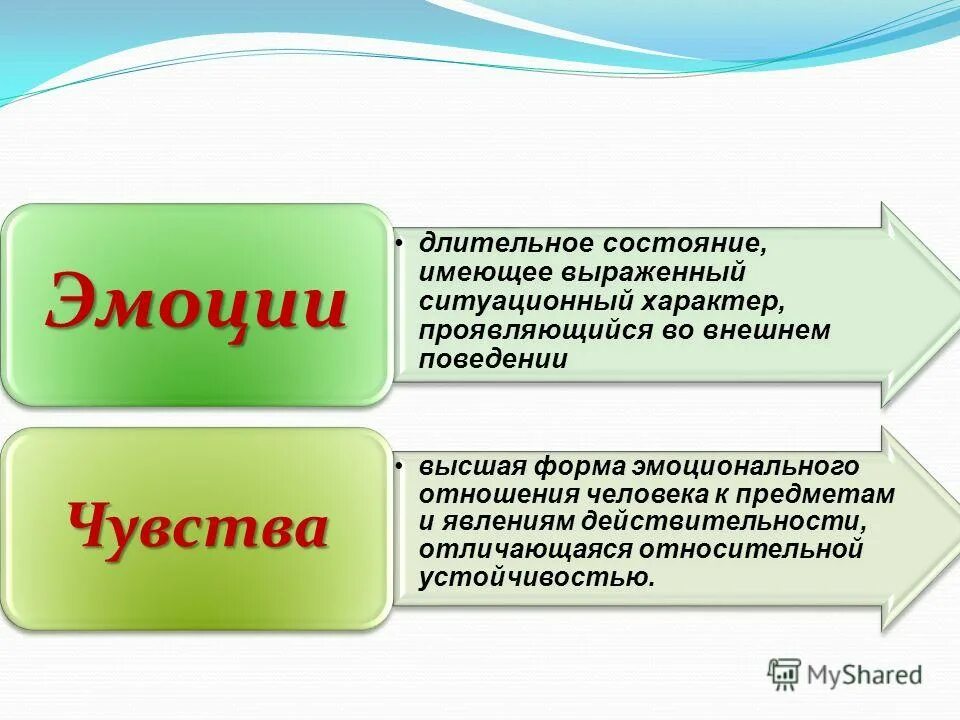 Эмоции

• длительное состояние, имеющее выраженный ситуационный характер, проявляющийся во внешнем поведении

Чувства

• высшая форма эмоционального отношения человека к предметам и явлениям действительности, отличающаяся относительной устойчивостью.

MyShared